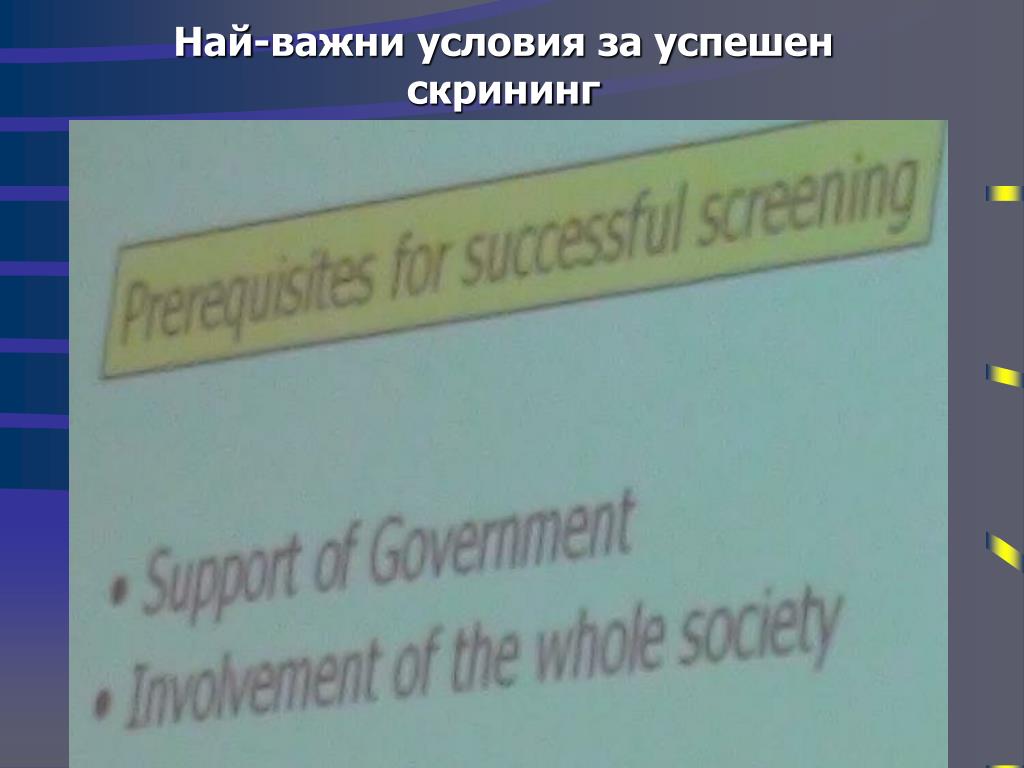 Най-важни условия за успешен скрининг

Prerequisites for successful screening

• Support of Government
• Involvement of the whole society